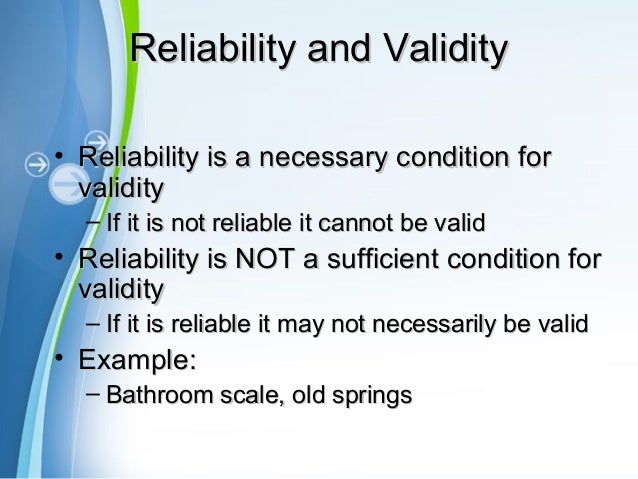 Reliability and Validity

• Reliability is a necessary condition for validity
– If it is not reliable it cannot be valid
• Reliability is NOT a sufficient condition for validity
– If it is reliable it may not necessarily be valid
• Example:
– Bathroom scale, old springs